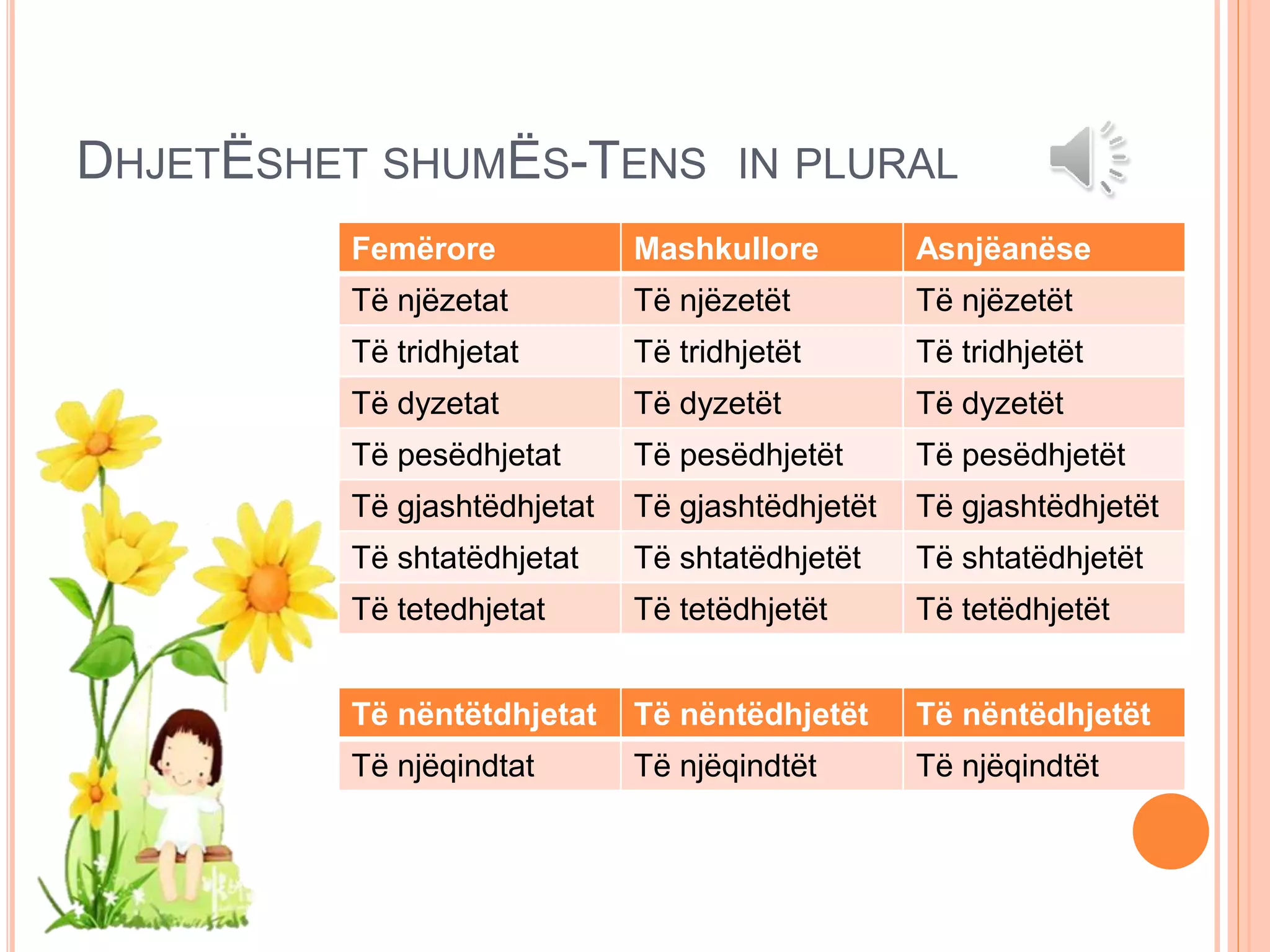 DHJETËSHET SHUMËS-TENS IN PLURAL

| Femërore | Mashkullore | Asnjëanëse |
|---|---|---|
| Të njëzetat | Të njëzetët | Të njëzetët |
| Të tridhjetat | Të tridhjetët | Të tridhjetët |
| Të dyzetat | Të dyzetët | Të dyzetët |
| Të pesëdhjetat | Të pesëdhjetët | Të pesëdhjetët |
| Të gjashtëdhjetat | Të gjashtëdhjetët | Të gjashtëdhjetët |
| Të shtatëdhjetat | Të shtatëdhjetët | Të shtatëdhjetët |
| Të tetedhjetat | Të tetëdhjetët | Të tetëdhjetët |

| Të nëntëtdhjetat | Të nëntëdhjetët | Të nëntëdhjetët |
|---|---|---|
| Të njëqindtat | Të njëqindtët | Të njëqindtët |